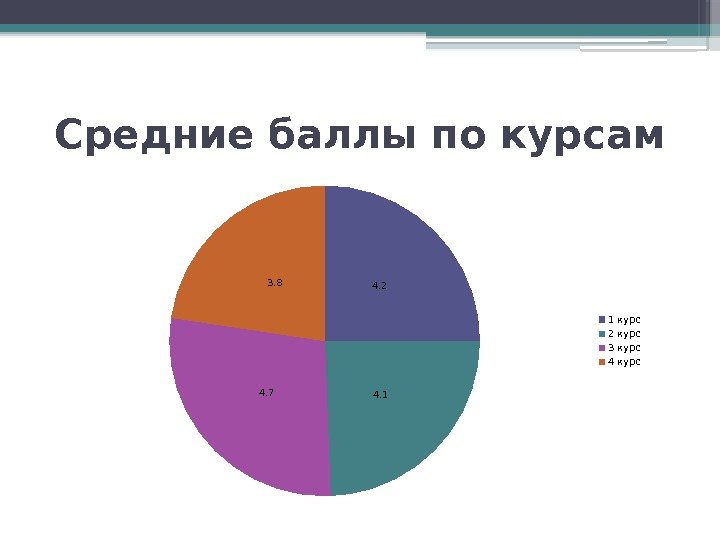 Средние баллы по курсам

3.8

4.2

4.7

4.1

1 курс
2 курс
3 курс
4 курс